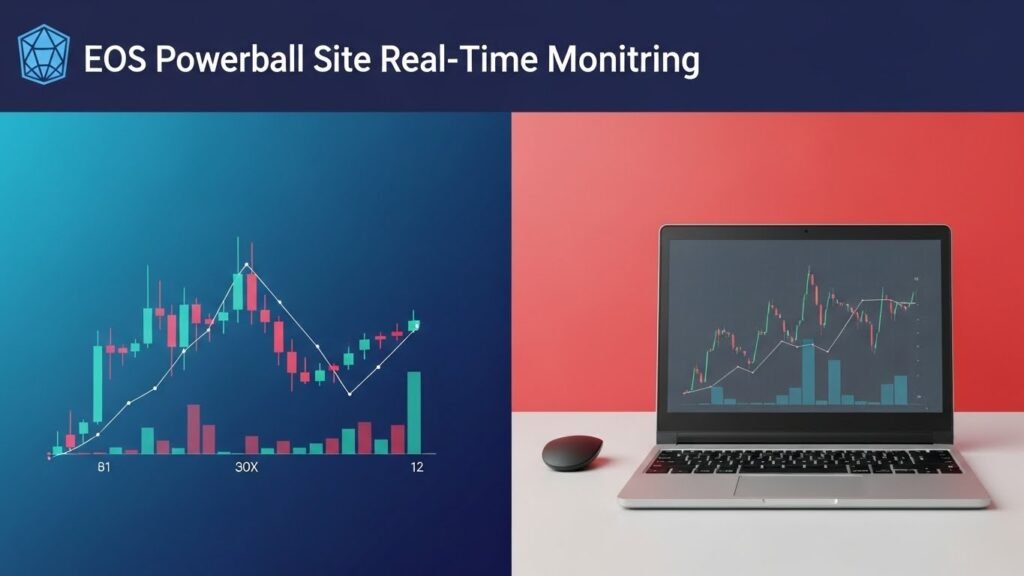 EOS Powerball Site Real-Time Monitring

81

30X

12